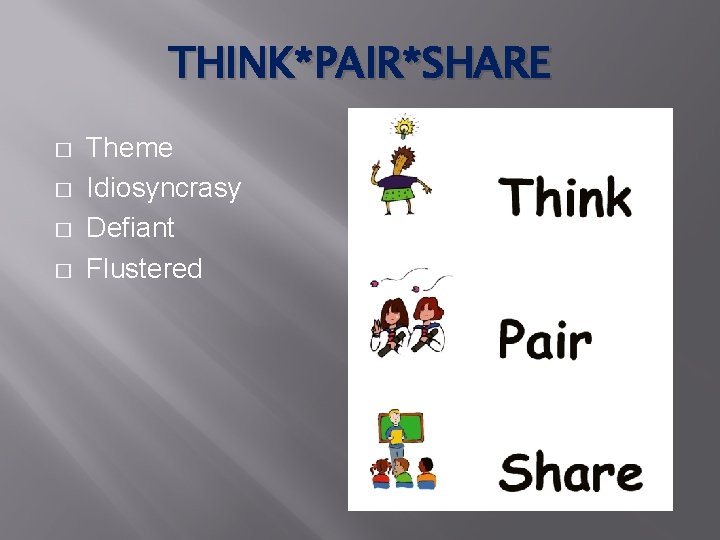 THINK*PAIR*SHARE

□ Theme
□ Idiosyncrasy
□ Defiant
□ Flustered

Think

Pair

Share